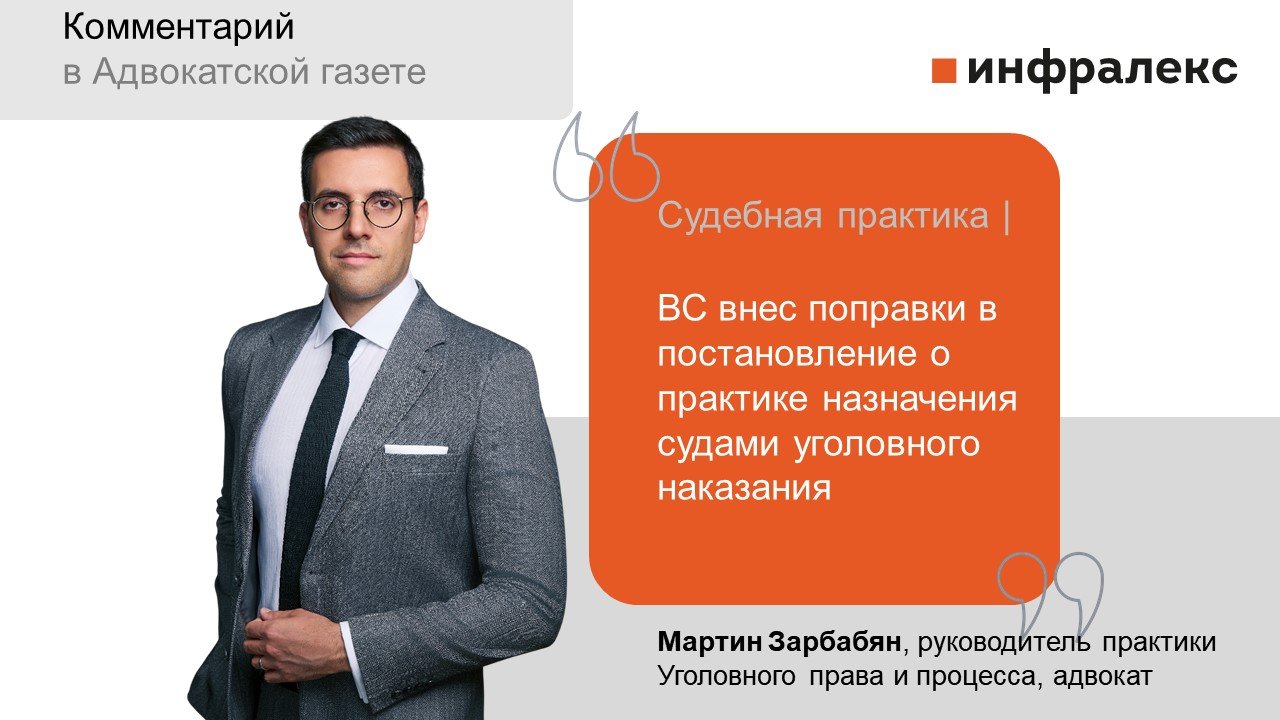 Комментарий
в Адвокатской газете

инфралекс

Судебная практика |

ВС внес поправки в постановление о практике назначения судами уголовного наказания

Мартин Зарбабян, руководитель практики Уголовного права и процесса, адвокат